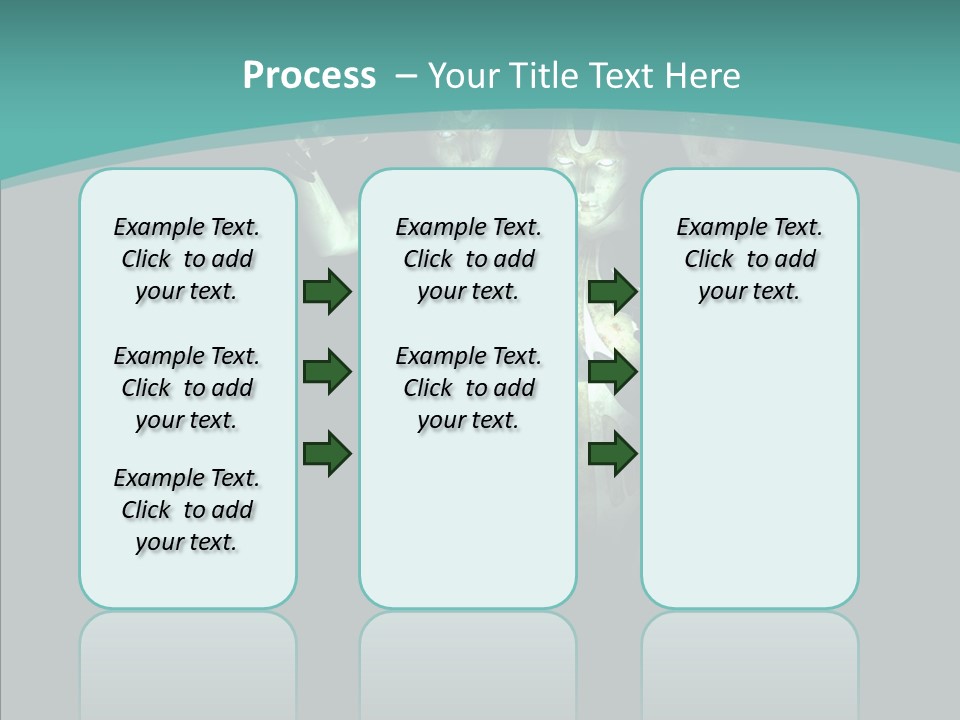 Process – Your Title Text Here

Example Text. Click to add your text.

Example Text. Click to add your text.

Example Text. Click to add your text.

Example Text. Click to add your text.

Example Text. Click to add your text.

Example Text. Click to add your text.